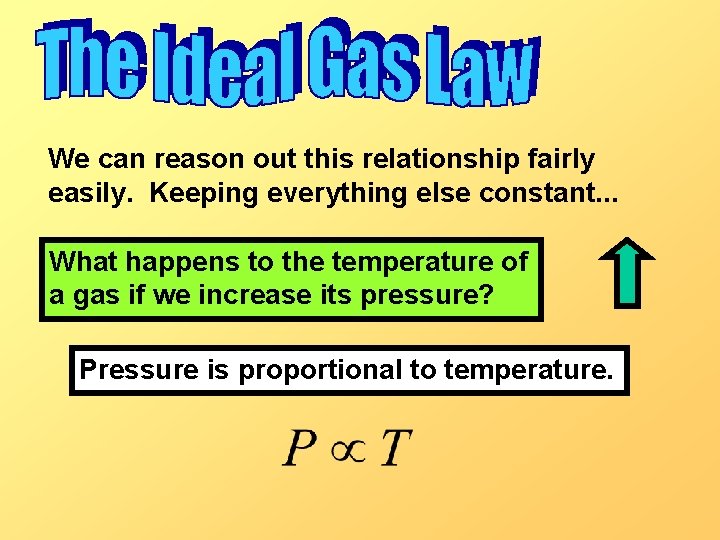 The Ideal Gas Law

We can reason out this relationship fairly easily.  Keeping everything else constant...

What happens to the temperature of a gas if we increase its pressure?

Pressure is proportional to temperature.

$P \propto T$